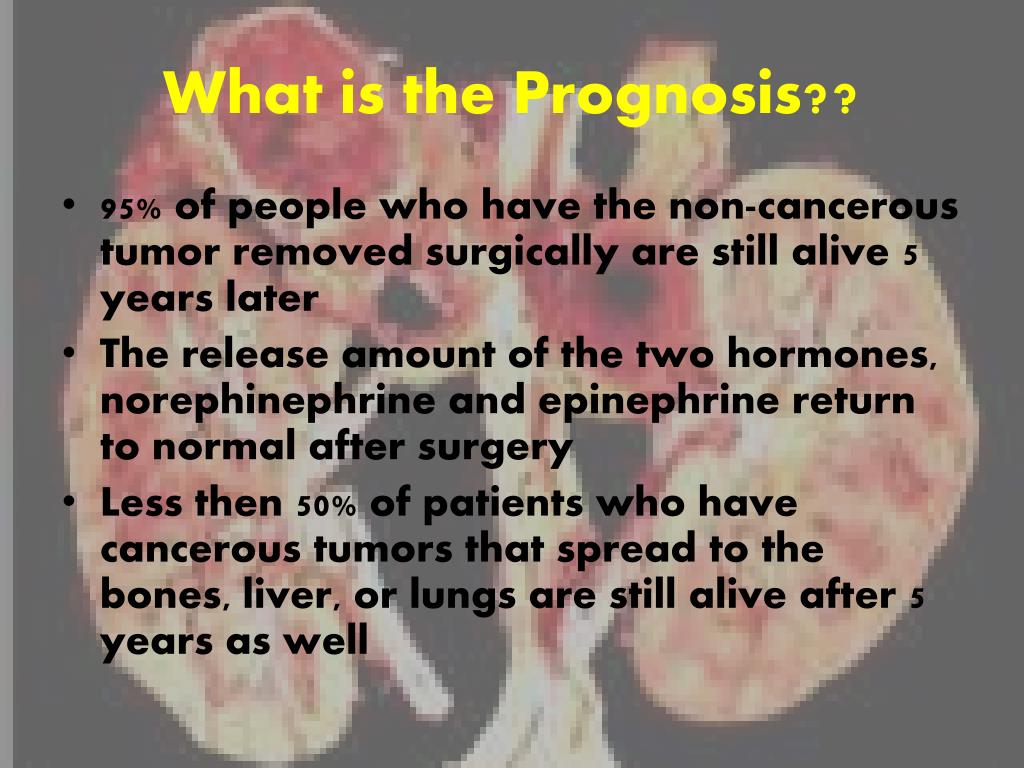 What is the Prognosis??

• 95% of people who have the non-cancerous tumor removed surgically are still alive 5 years later
• The release amount of the two hormones, norephinephrine and epinephrine return to normal after surgery
• Less then 50% of patients who have cancerous tumors that spread to the bones, liver, or lungs are still alive after 5 years as well